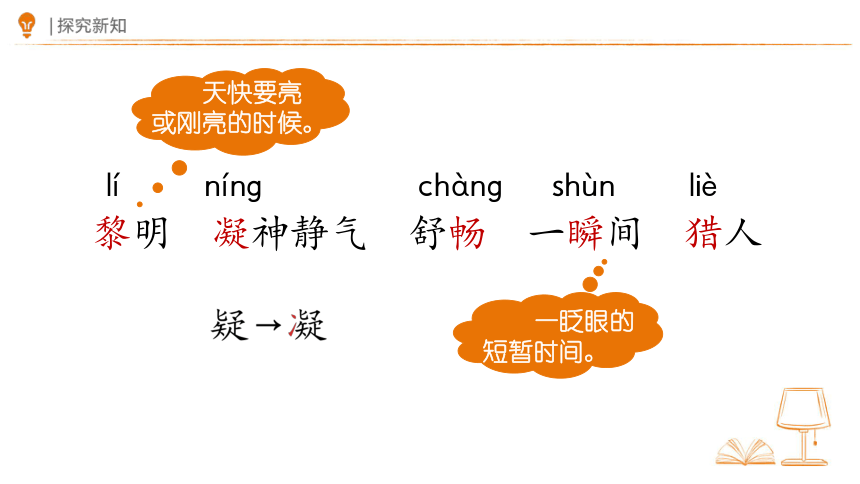 | 探究新知

天快要亮或刚亮的时候。

lí níng chàng shùn liè

黎明 凝神静气 舒畅 一瞬间 猎人

疑→凝

一眨眼的短暂时间。